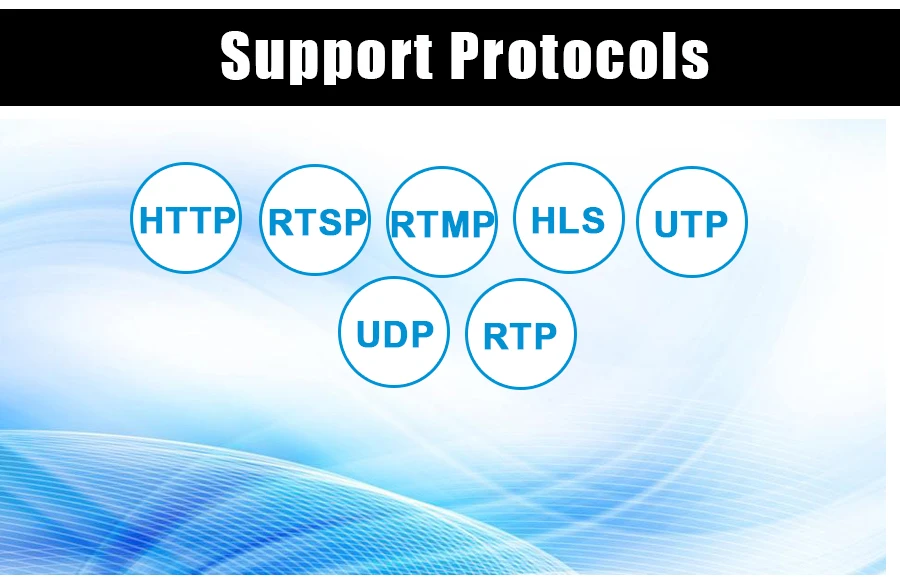 Support Protocols

HTTP RTSP RTMP HLS UTP

UDP RTP